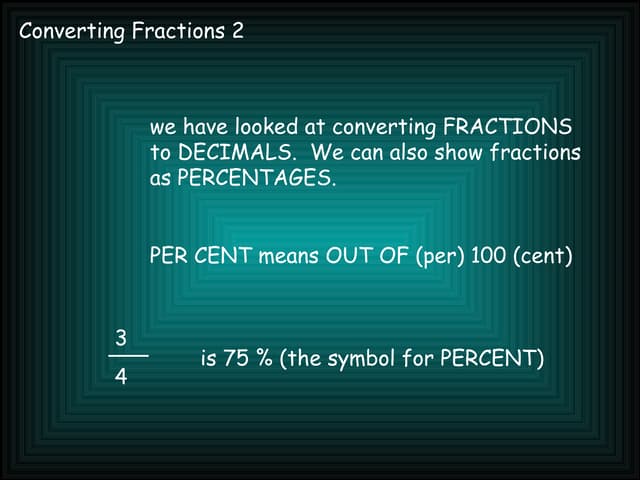 Converting Fractions 2

we have looked at converting FRACTIONS to DECIMALS. We can also show fractions as PERCENTAGES.

PER CENT means OUT OF (per) 100 (cent)

$\frac{3}{4}$ is 75 % (the symbol for PERCENT)